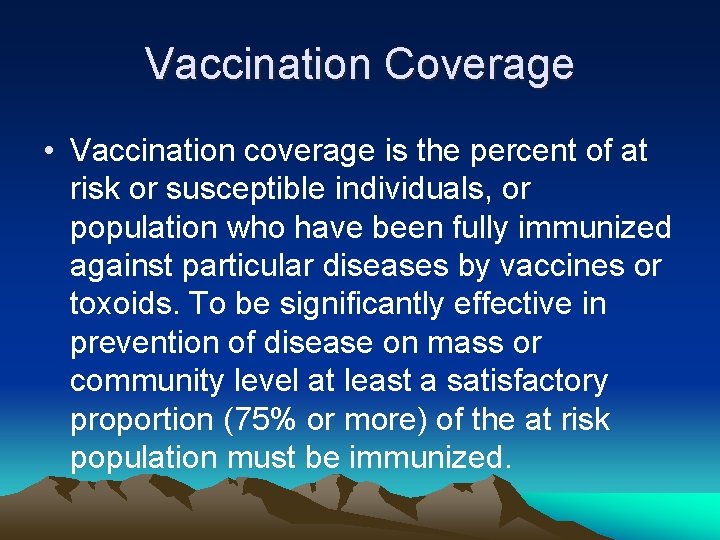 Vaccination Coverage

• Vaccination coverage is the percent of at risk or susceptible individuals, or population who have been fully immunized against particular diseases by vaccines or toxoids. To be significantly effective in prevention of disease on mass or community level at least a satisfactory proportion (75% or more) of the at risk population must be immunized.